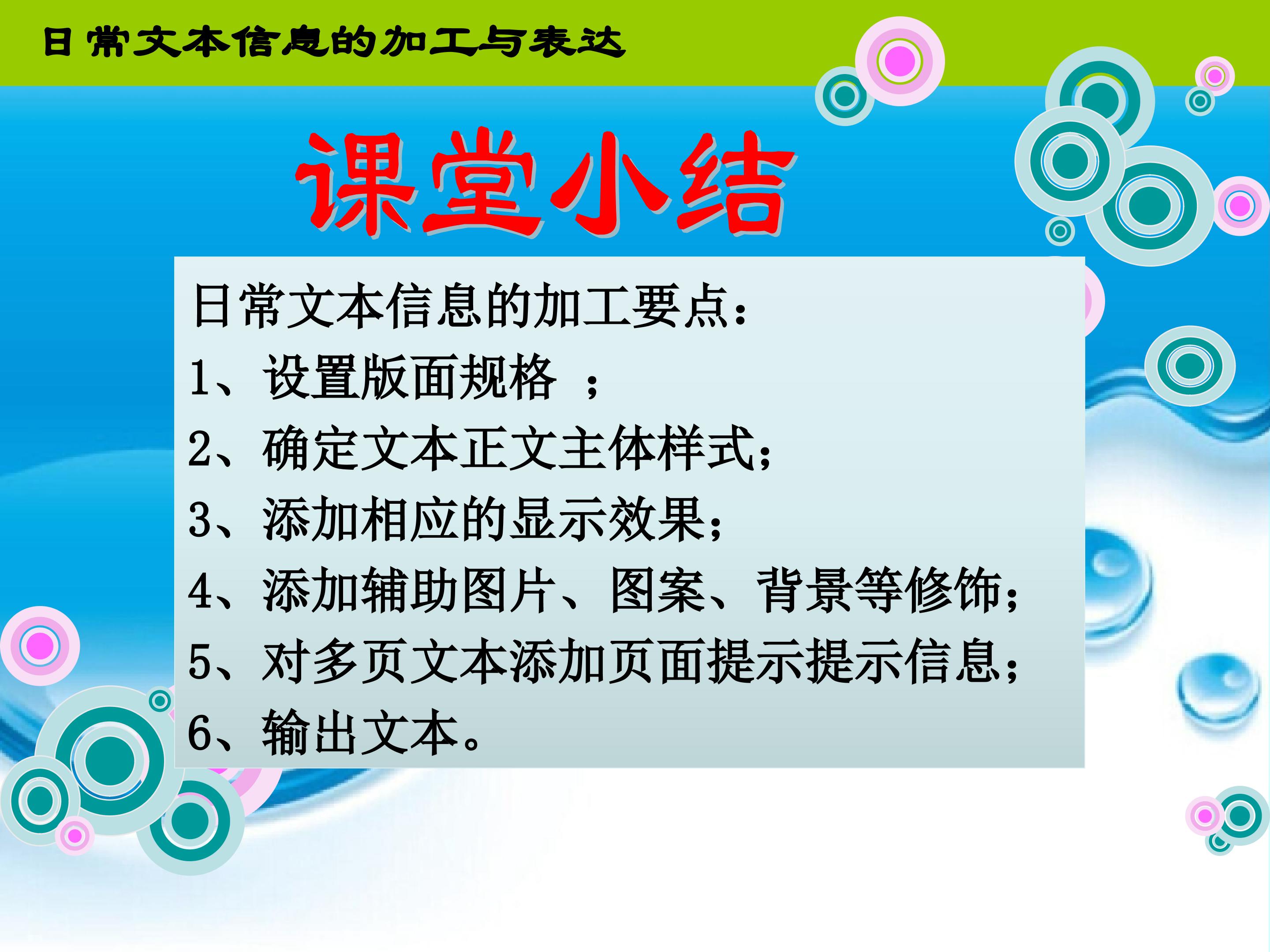 日常文本信息的加工与表达

课堂小结

日常文本信息的加工要点：
1、设置版面规格 ；
2、确定文本正文主体样式；
3、添加相应的显示效果；
4、添加辅助图片、图案、背景等修饰；
5、对多页文本添加页面提示提示信息；
6、输出文本。